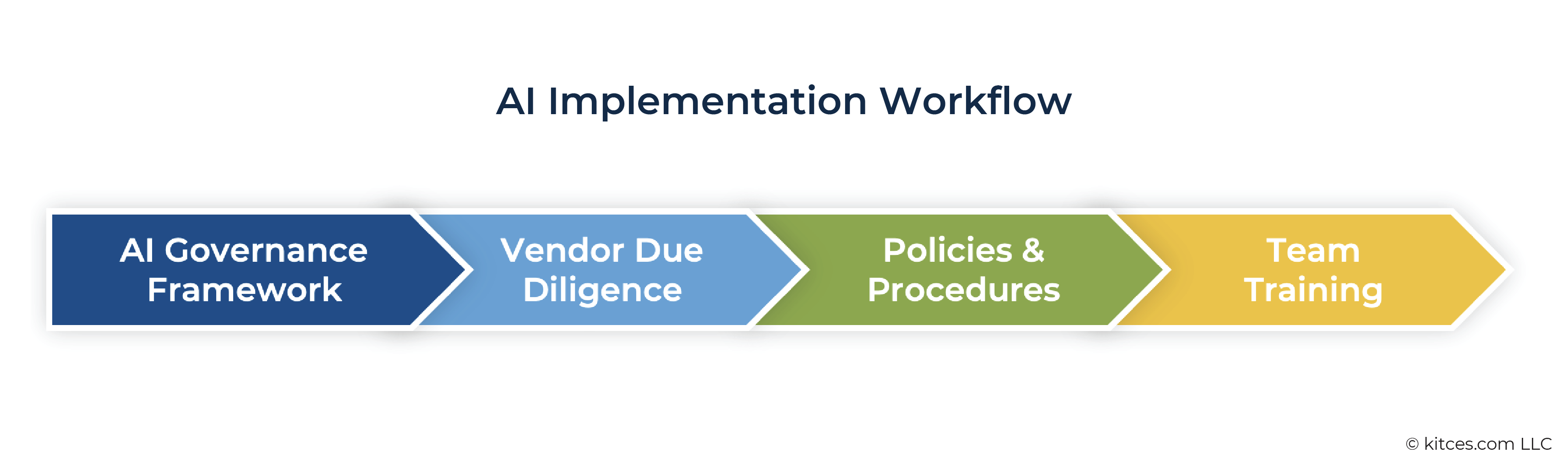 AI Implementation Workflow

AI Governance Framework

Vendor Due Diligence

Policies & Procedures

Team Training

© kitces.com LLC